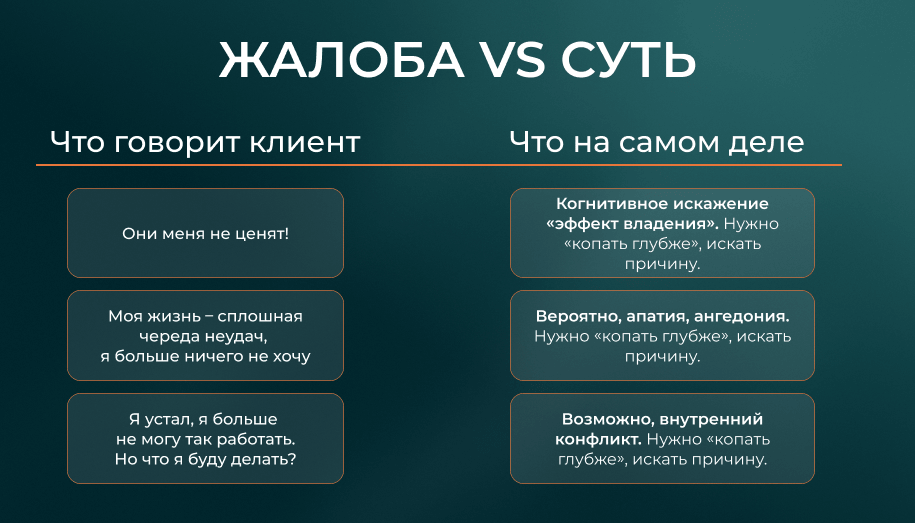 ЖАЛОБА VS СУТЬ

Что говорит клиент

Они меня не ценят!

Моя жизнь – сплошная череда неудач, я больше ничего не хочу

Я устал, я больше не могу так работать. Но что я буду делать?

Что на самом деле

Когнитивное искажение «эффект владения». Нужно «копать глубже», искать причину.

Вероятно, апатия, ангедония. Нужно «копать глубже», искать причину.

Возможно, внутренний конфликт. Нужно «копать глубже», искать причину.